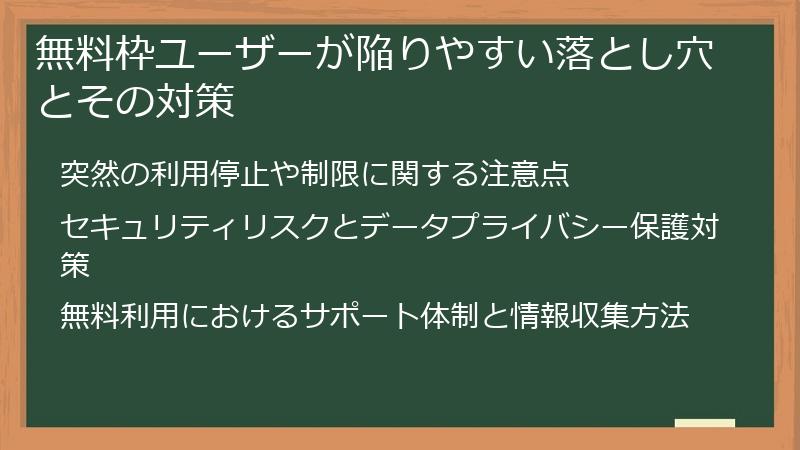 無料枠ユーザーが陥りやすい落とし穴とその対策

突然の利用停止や制限に関する注意点

セキュリティリスクとデータプライバシー保護対策

無料利用におけるサポート体制と情報収集方法